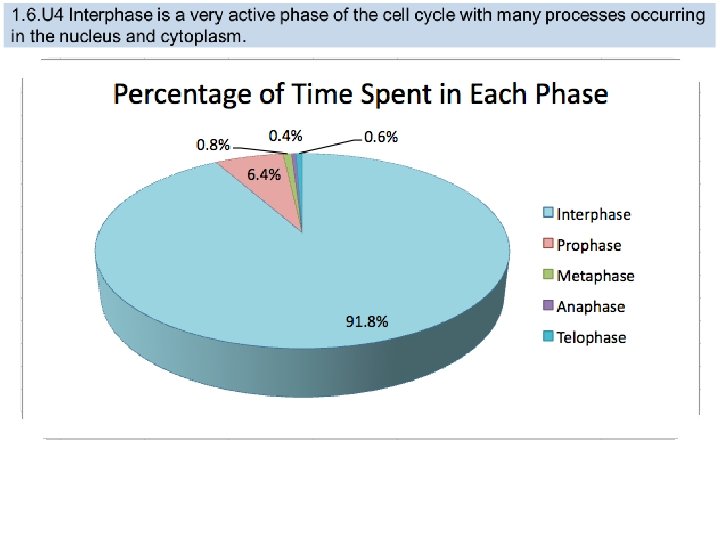 1.6.U4 Interphase is a very active phase of the cell cycle with many processes occurring in the nucleus and cytoplasm.

Percentage of Time Spent in Each Phase

0.8%
0.4%
0.6%
6.4%
91.8%

Interphase
Prophase
Metaphase
Anaphase
Telophase